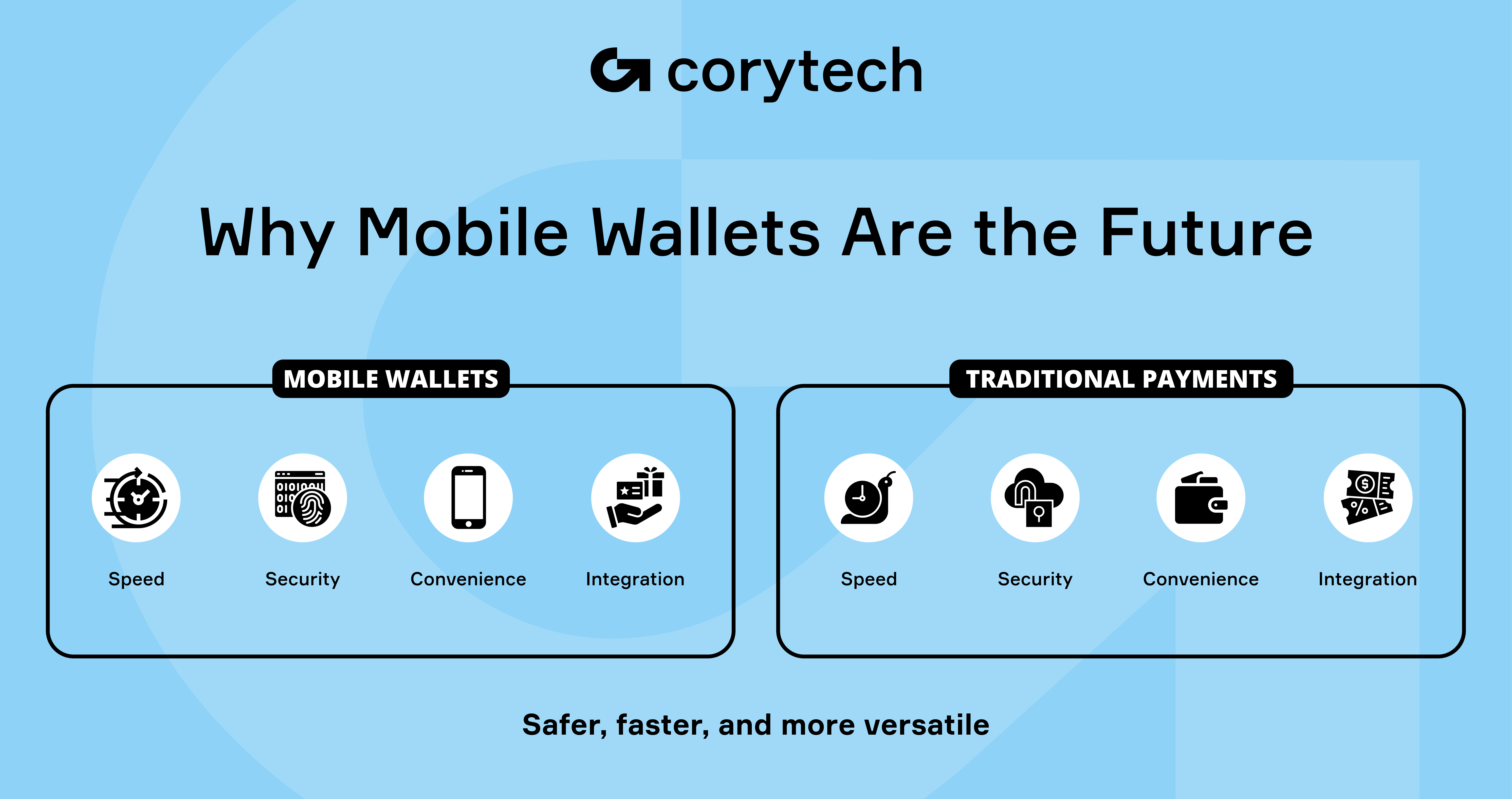 corytech

Why Mobile Wallets Are the Future

MOBILE WALLETS

Speed

Security

Convenience

Integration

TRADITIONAL PAYMENTS

Speed

Security

Convenience

Integration

Safer, faster, and more versatile